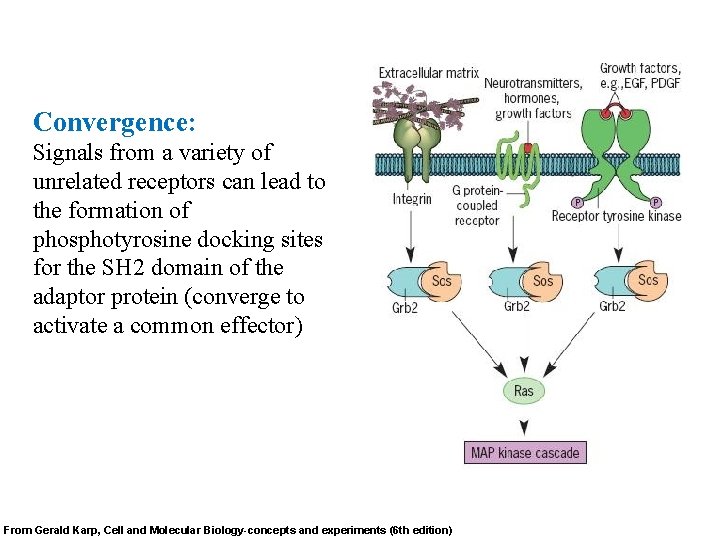 Convergence:
Signals from a variety of unrelated receptors can lead to the formation of phosphotyrosine docking sites for the SH2 domain of the adaptor protein (converge to activate a common effector)

Extracellular matrix

Neurotransmitters, hormones, growth factors

Growth factors, e.g.,EGF, PDGF

Integrin

G protein-coupled receptor

P

P

Receptor tyrosine kinase

Sos
Grb2

Sos
Grb2

Sos
Grb2

Ras

MAP kinase cascade

From Gerald Karp, Cell and Molecular Biology-concepts and experiments (6th edition)